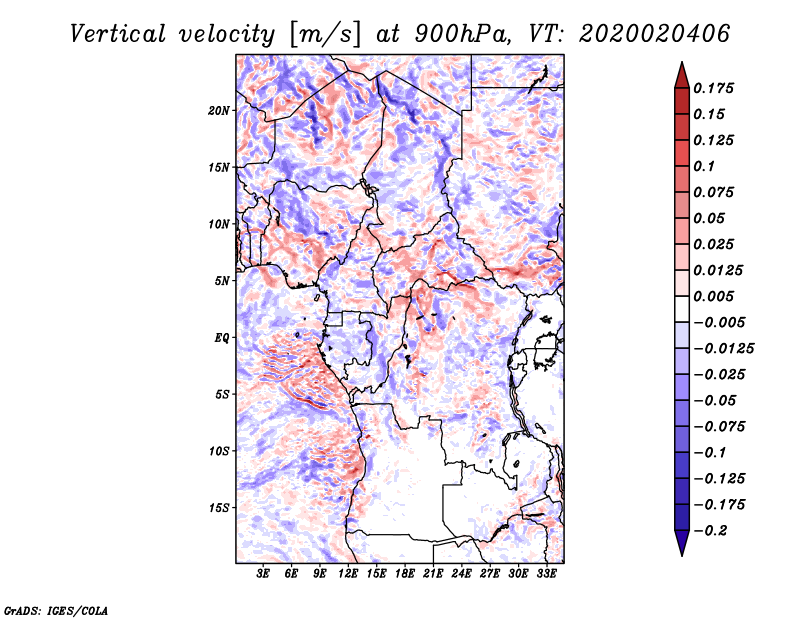 Vertical velocity [m/s] at 900hPa, VT: 2020020406

20N
15N
10N
5N
EQ
5S
10S
15S

3E 6E 9E 12E 15E 18E 21E 24E 27E 30E 33E

0.175
0.15
0.125
0.1
0.075
0.05
0.025
0.0125
0.005
−0.005
−0.0125
−0.025
−0.05
−0.075
−0.1
−0.125
−0.175
−0.2

GrADS: IGES/COLA